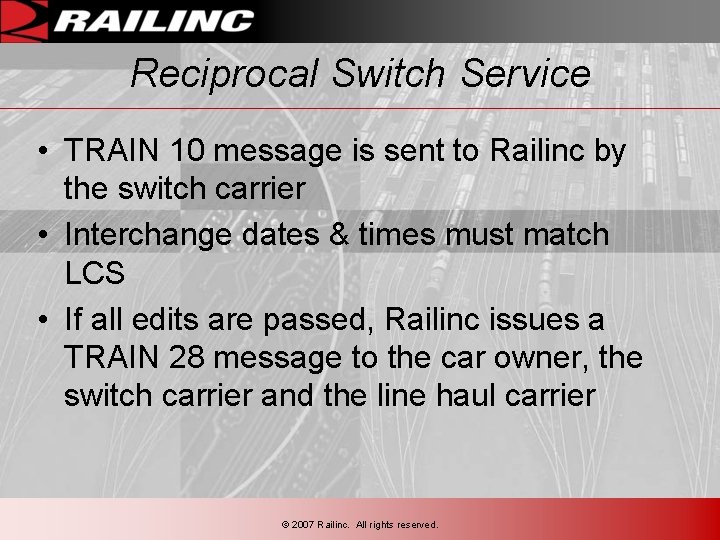 RAILINC

Reciprocal Switch Service

• TRAIN 10 message is sent to Railinc by the switch carrier

• Interchange dates & times must match LCS

• If all edits are passed, Railinc issues a TRAIN 28 message to the car owner, the switch carrier and the line haul carrier

© 2007 Railinc. All rights reserved.